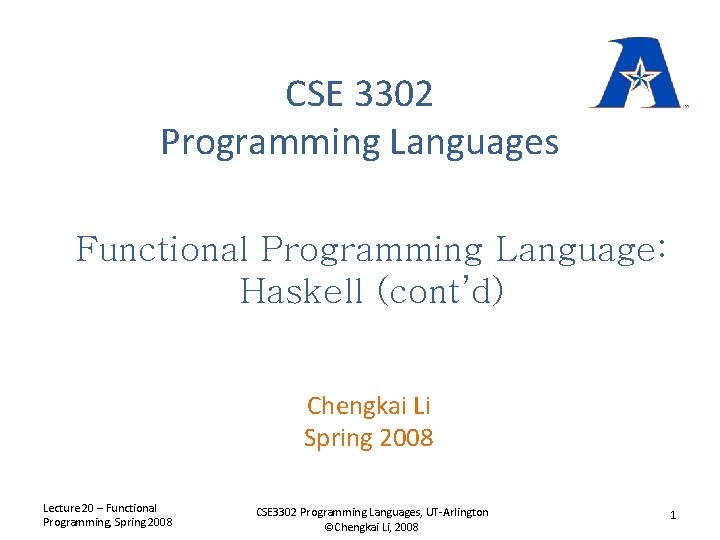 CSE 3302
Programming Languages

Functional Programming Language: Haskell (cont'd)

Chengkai Li
Spring 2008

Lecture 20 – Functional Programming, Spring 2008

CSE3302 Programming Languages, UT-Arlington
©Chengkai Li, 2008

1